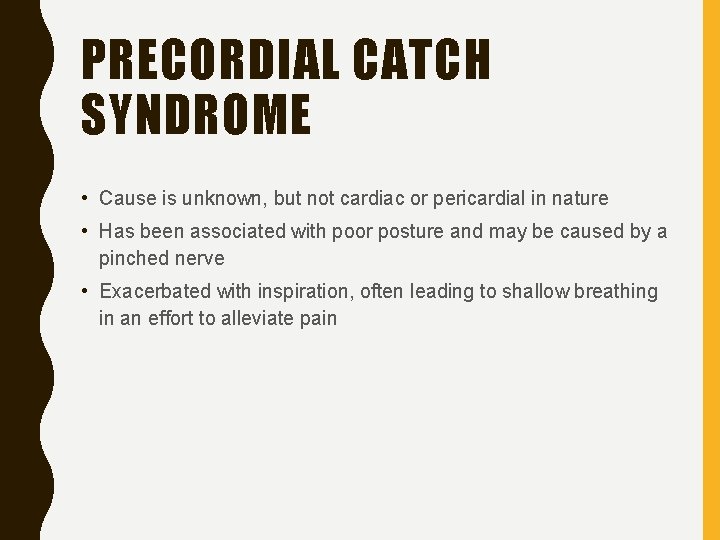 PRECORDIAL CATCH SYNDROME

• Cause is unknown, but not cardiac or pericardial in nature
• Has been associated with poor posture and may be caused by a pinched nerve
• Exacerbated with inspiration, often leading to shallow breathing in an effort to alleviate pain